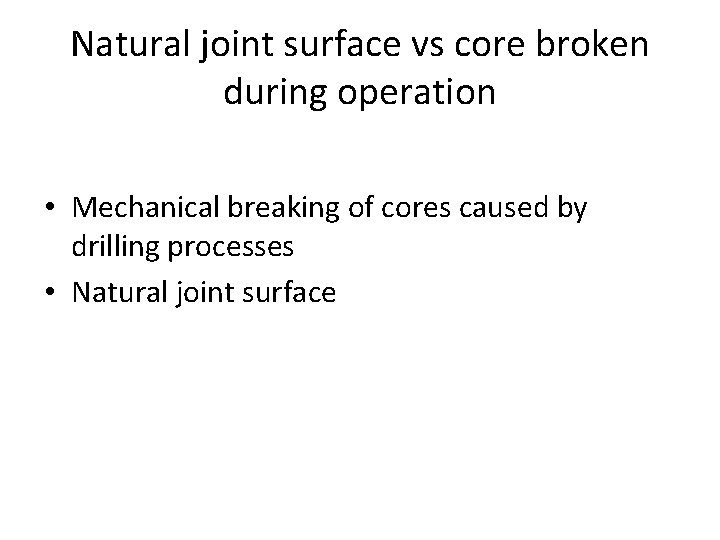 Natural joint surface vs core broken during operation

• Mechanical breaking of cores caused by drilling processes
• Natural joint surface